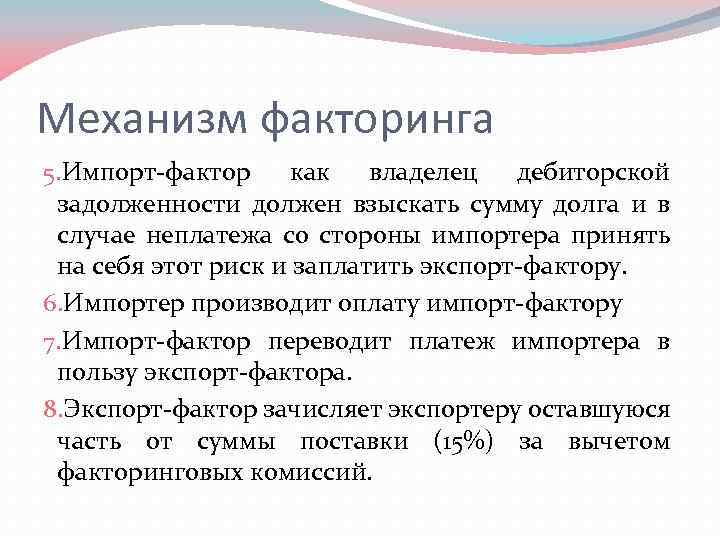 Механизм факторинга

5.Импорт-фактор как владелец дебиторской задолженности должен взыскать сумму долга и в случае неплатежа со стороны импортера принять на себя этот риск и заплатить экспорт-фактору.

6.Импортер производит оплату импорт-фактору

7.Импорт-фактор переводит платеж импортера в пользу экспорт-фактора.

8.Экспорт-фактор зачисляет экспортеру оставшуюся часть от суммы поставки (15%) за вычетом факторинговых комиссий.